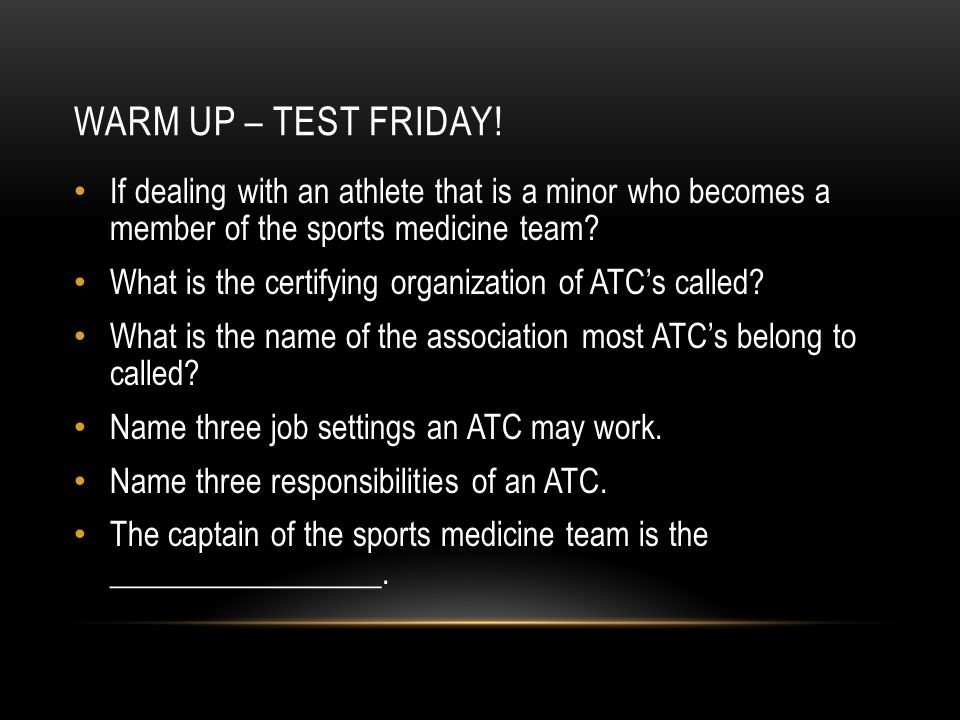 WARM UP – TEST FRIDAY!

• If dealing with an athlete that is a minor who becomes a member of the sports medicine team?
• What is the certifying organization of ATC's called?
• What is the name of the association most ATC's belong to called?
• Name three job settings an ATC may work.
• Name three responsibilities of an ATC.
• The captain of the sports medicine team is the _________________.